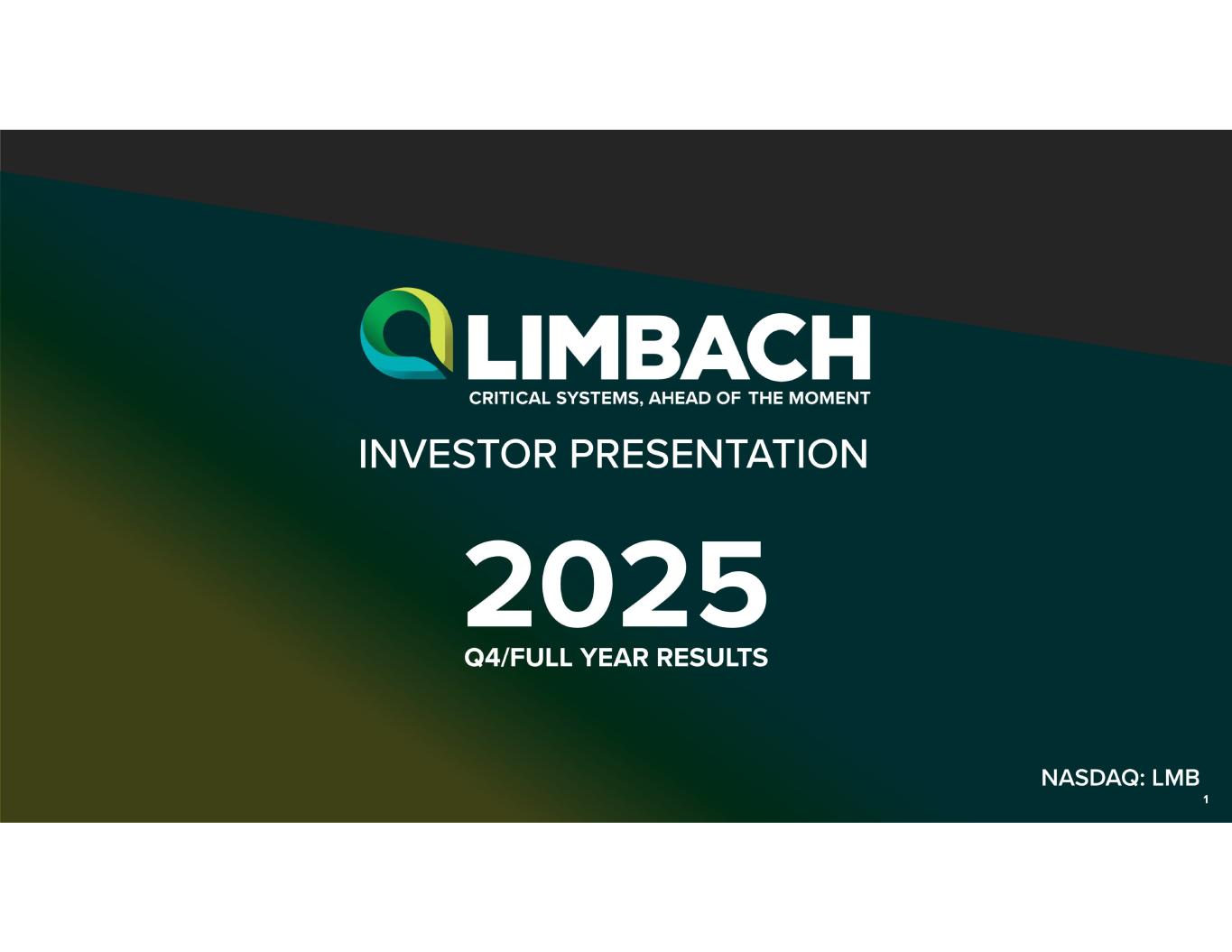 LIMBACH
CRITICAL SYSTEMS, AHEAD OF THE MOMENT

INVESTOR PRESENTATION

2025
Q4/FULL YEAR RESULTS

NASDAQ: LMB

1